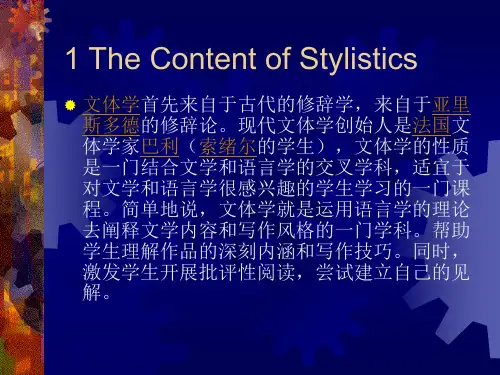 1 The Content of Stylistics

文体学首先来自于古代的修辞学，来自于亚里斯多德的修辞论。现代文体学创始人是法国文体学家巴利（索绪尔的学生），文体学的性质是一门结合文学和语言学的交叉学科，适宜于对文学和语言学很感兴趣的学生学习的一门课程。简单地说，文体学就是运用语言学的理论去阐释文学内容和写作风格的一门学科。帮助学生理解作品的深刻内涵和写作技巧。同时，激发学生开展批评性阅读，尝试建立自己的见解。